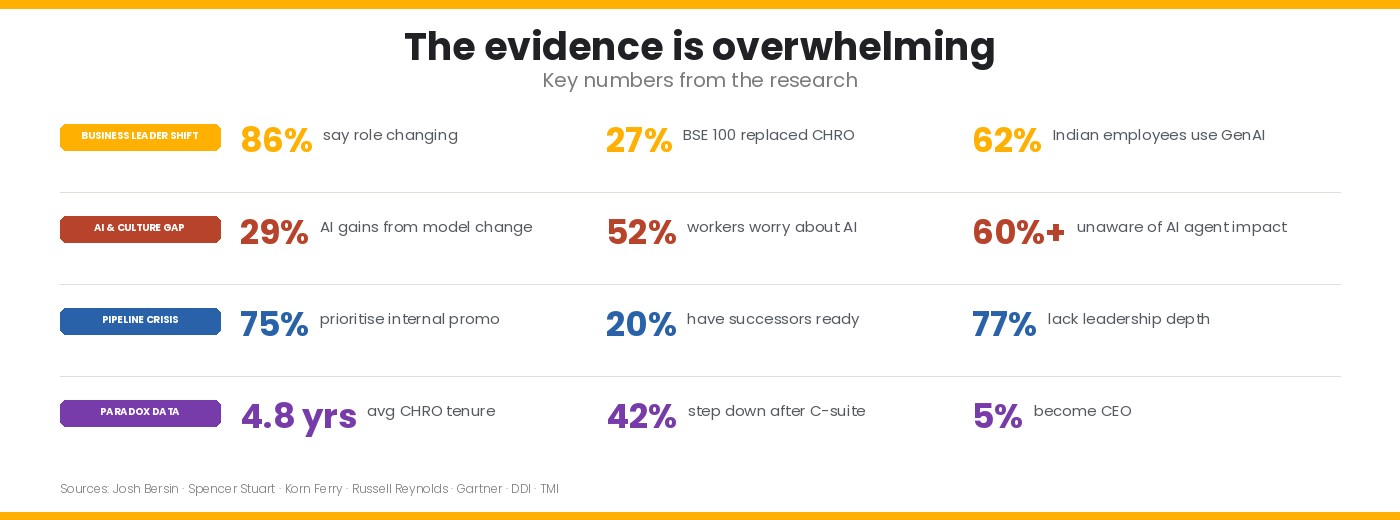 The evidence is overwhelming

Key numbers from the research

BUSINESS LEADER SHIFT

86% say role changing

27% BSE 100 replaced CHRO

62% Indian employees use GenAI

AI & CULTURE GAP

29% AI gains from model change

52% workers worry about AI

60%+ unaware of AI agent impact

PIPELINE CRISIS

75% prioritise internal promo

20% have successors ready

77% lack leadership depth

PARADOX DATA

4.8 yrs avg CHRO tenure

42% step down after C-suite

5% become CEO

Sources: Josh Bersin · Spencer Stuart · Korn Ferry · Russell Reynolds · Gartner · DDI · TMI